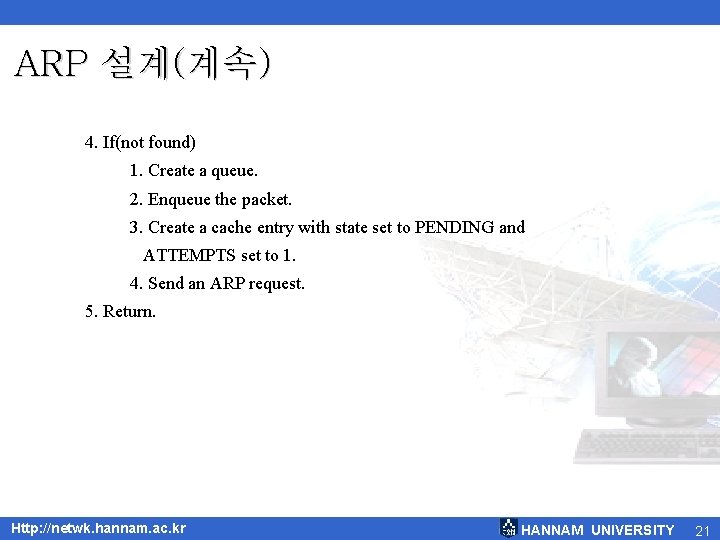 ARP 설계(계속)

4. If(not found)

1. Create a queue.

2. Enqueue the packet.

3. Create a cache entry with state set to PENDING and ATTEMPTS set to 1.

4. Send an ARP request.

5. Return.

Http://netwk.hannam.ac.kr

HANNAM UNIVERSITY 21